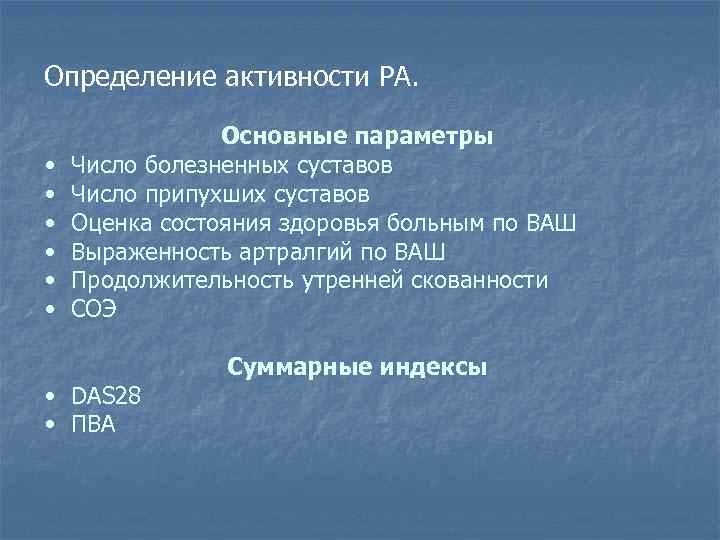 Определение активности РА.

Основные параметры
• Число болезненных суставов
• Число припухших суставов
• Оценка состояния здоровья больным по ВАШ
• Выраженность артралгий по ВАШ
• Продолжительность утренней скованности
• СОЭ

Суммарные индексы
• DAS28
• ПВА